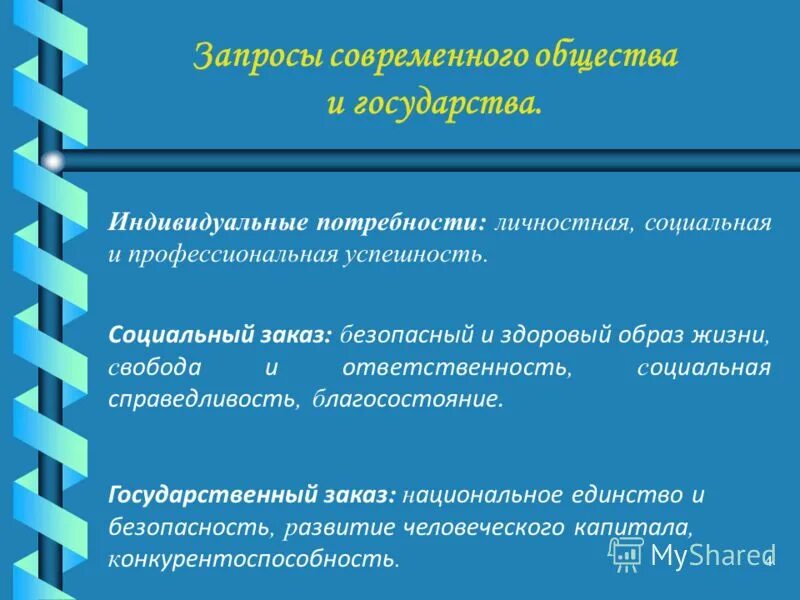 Запросы современного общества и государства.

Индивидуальные потребности: личностная, социальная и профессиональная успешность.

Социальный заказ: безопасный и здоровый образ жизни, свобода и ответственность, социальная справедливость, благосостояние.

Государственный заказ: национальное единство и безопасность, развитие человеческого капитала, конкурентоспособность.

MyShared

4